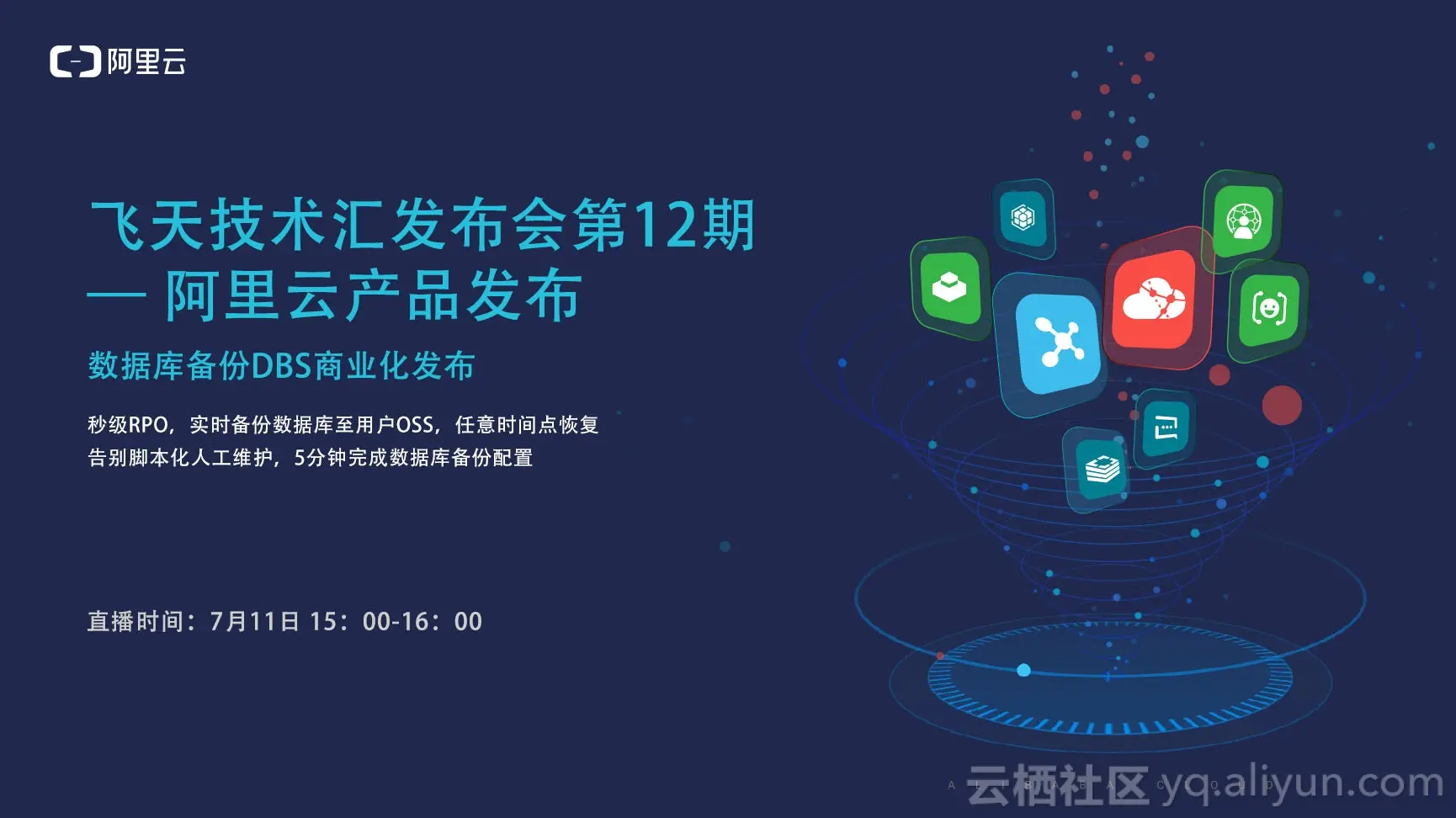 阿里云

飞天技术汇发布会第12期
— 阿里云产品发布

数据库备份DBS商业化发布

秒级RPO，实时备份数据库至用户OSS，任意时间点恢复
告别脚本化人工维护，5分钟完成数据库备份配置

直播时间：7月11日 15：00-16：00

云栖社区 yq.aliyun.com